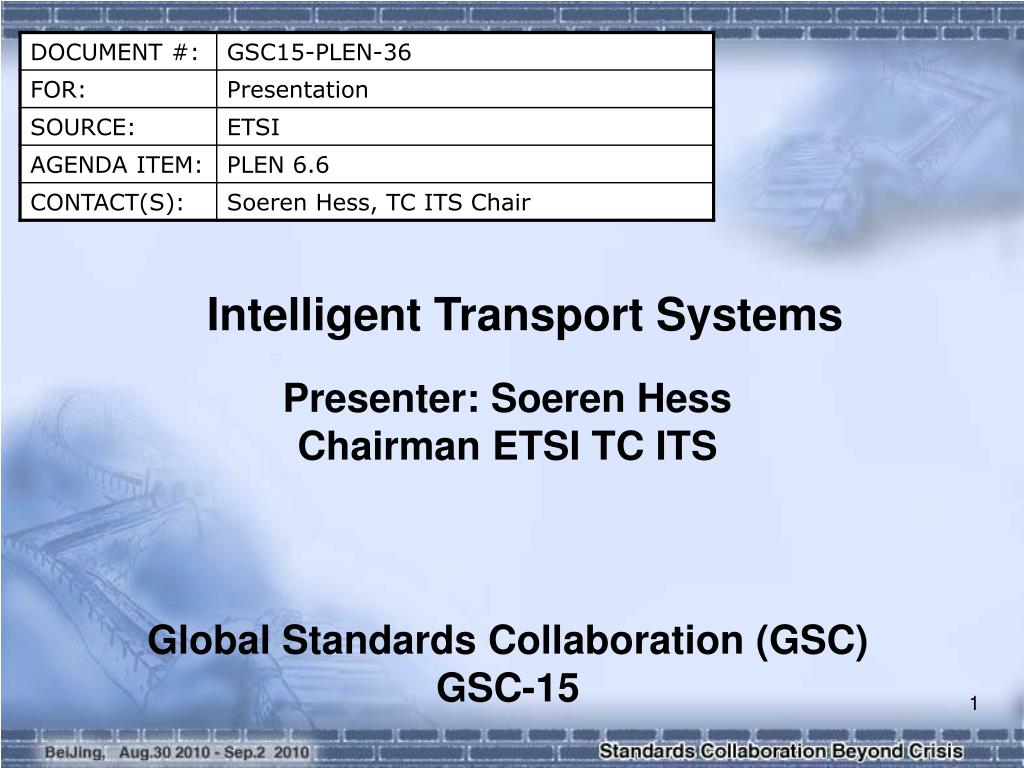 | DOCUMENT #: | GSC15-PLEN-36 |
|---|---|
| FOR: | Presentation |
| SOURCE: | ETSI |
| AGENDA ITEM: | PLEN 6.6 |
| CONTACT(S): | Soeren Hess, TC ITS Chair |

Intelligent Transport Systems

Presenter: Soeren Hess
Chairman ETSI TC ITS

Global Standards Collaboration (GSC)
GSC-15

1

BeiJing, Aug.30 2010 - Sep.2 2010

Standards Collaboration Beyond Crisis